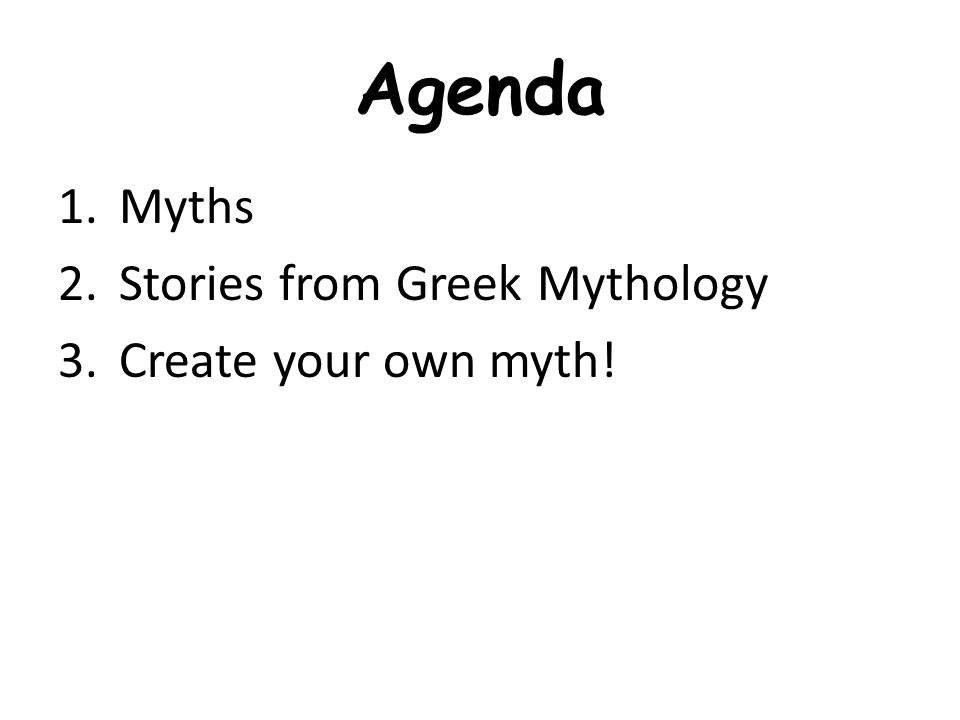 Agenda

1. Myths
2. Stories from Greek Mythology
3. Create your own myth!